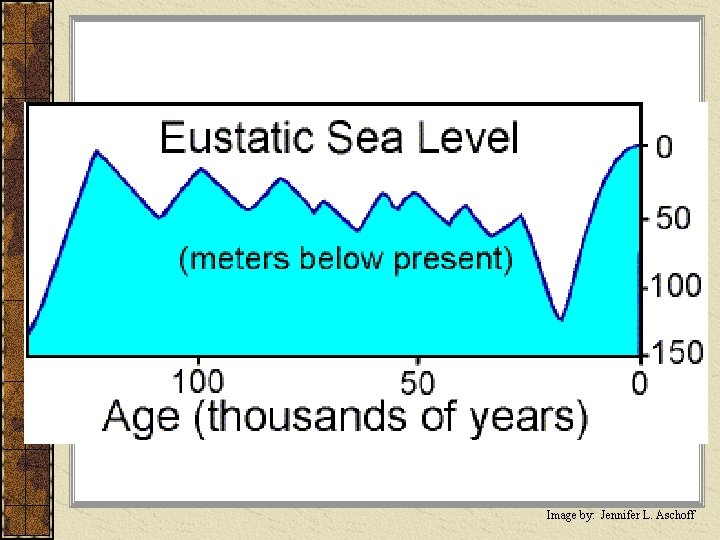 Eustatic Sea Level

(meters below present)

0
50
100
150

100
50
0

Age (thousands of years)

Image by: Jennifer L. Aschoff